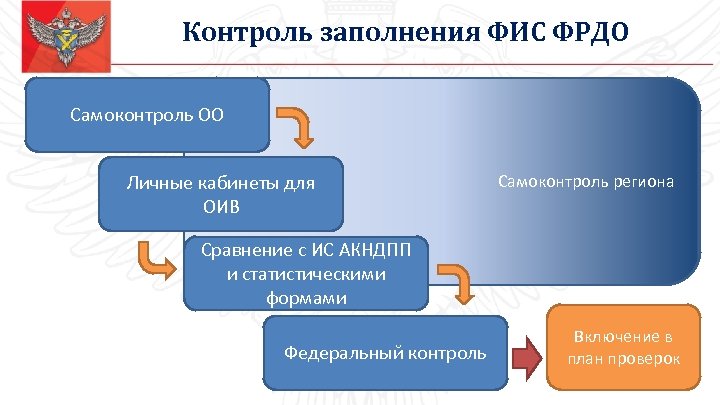 Контроль заполнения ФИС ФРДО

Самоконтроль ОО

Личные кабинеты для ОИВ

Самоконтроль региона

Сравнение с ИС АКНДПП и статистическими формами

Федеральный контроль

Включение в план проверок